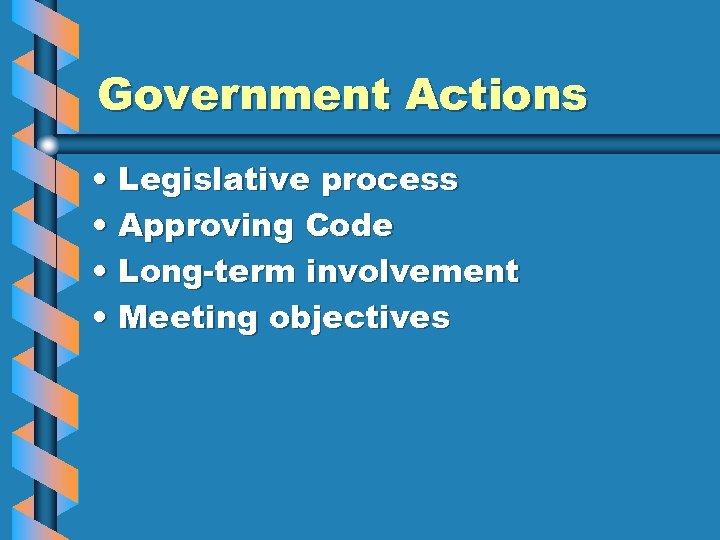 Government Actions

• Legislative process
• Approving Code
• Long-term involvement
• Meeting objectives